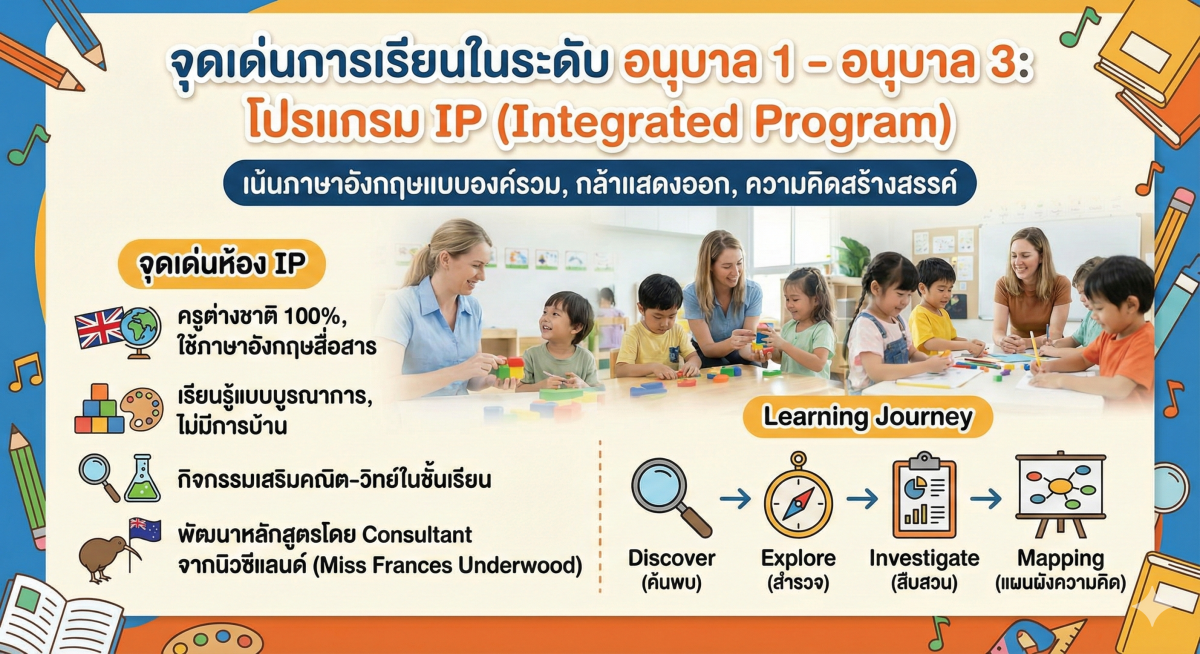 จุดเด่นการเรียนในระดับ อนุบาล 1 - อนุบาล 3: โปรแกรม IP (Integrated Program)

เน้นภาษาอังกฤษแบบองค์รวม, กล้าแสดงออก, ความคิดสร้างสรรค์

จุดเด่นห้อง IP

ครูต่างชาติ 100%, ใช้ภาษาอังกฤษสื่อสาร

เรียนรู้แบบบูรณาการ, ไม่มีการบ้าน

กิจกรรมเสริมคณิต-วิทย์ในชั้นเรียน

พัฒนาหลักสูตรโดย Consultant จากนิวซีแลนด์ (Miss Frances Underwood)

Learning Journey

Discover (ค้นพบ)

Explore (สำรวจ)

Investigate (สืบสวน)

Mapping (แผนผังความคิด)